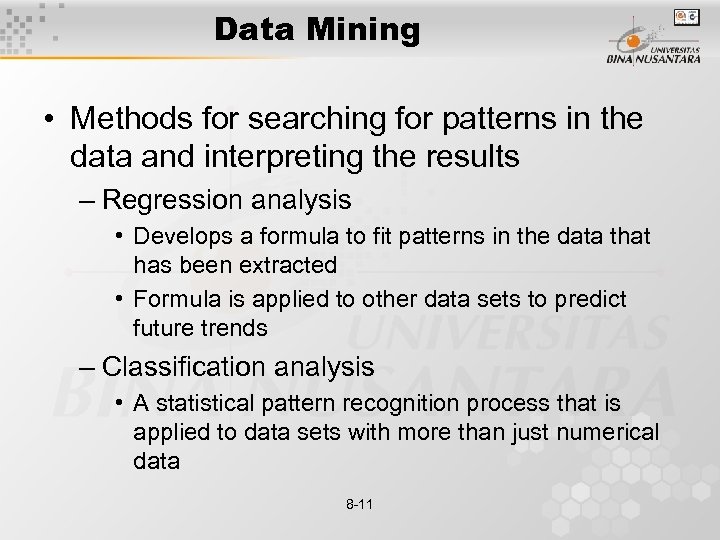 Data Mining

UNIVERSITAS BINA NUSANTARA

• Methods for searching for patterns in the data and interpreting the results

– Regression analysis

• Develops a formula to fit patterns in the data that has been extracted

• Formula is applied to other data sets to predict future trends

– Classification analysis

• A statistical pattern recognition process that is applied to data sets with more than just numerical data

UNIVERSITAS BINA NUSANTARA

8-11